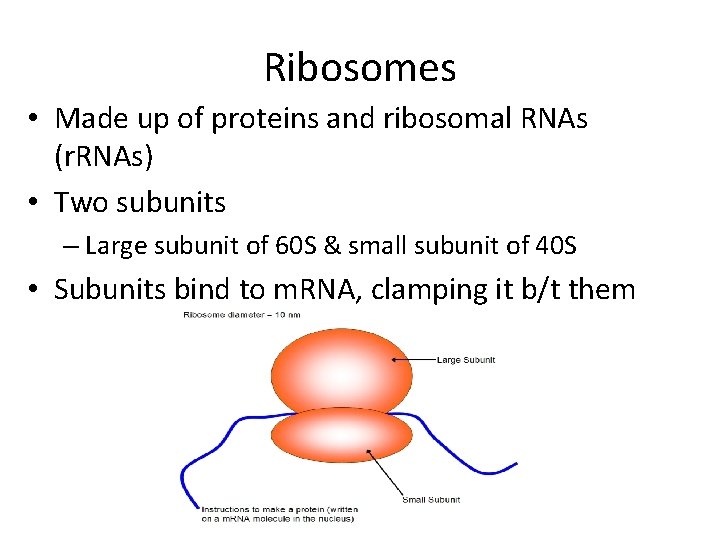 Ribosomes

• Made up of proteins and ribosomal RNAs (rRNAs)

• Two subunits

– Large subunit of 60S & small subunit of 40S

• Subunits bind to mRNA, clamping it b/t them

Ribosome diameter – 10 nm

Large Subunit

Small Subunit

Instructions to make a protein (written on a mRNA molecule in the nucleus)